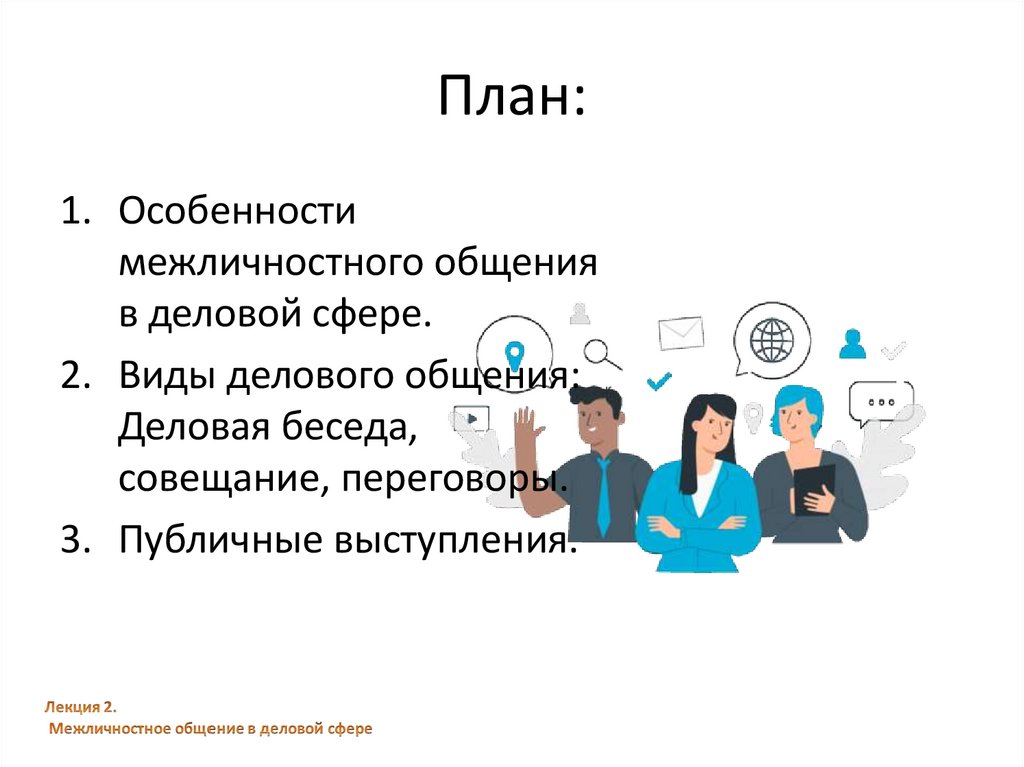 План:

1. Особенности межличностного общения в деловой сфере.
2. Виды делового общения: Деловая беседа, совещание, переговоры.
3. Публичные выступления.

Лекция 2.
Межличностное общение в деловой сфере